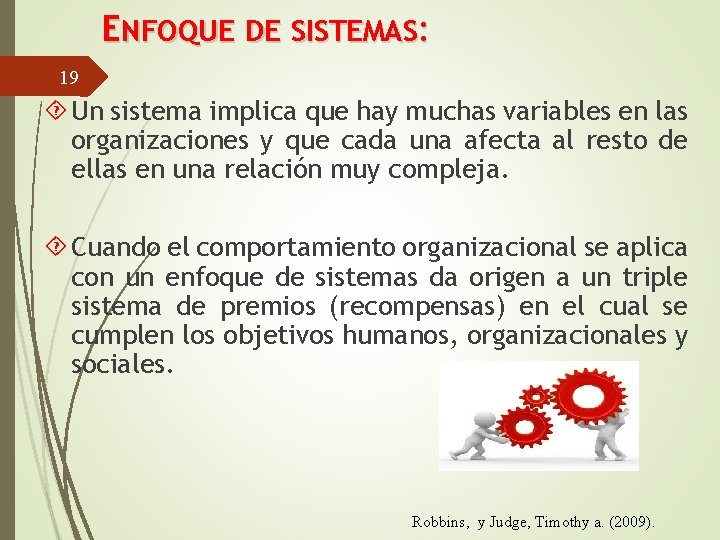 ENFOQUE DE SISTEMAS:

19

Un sistema implica que hay muchas variables en las organizaciones y que cada una afecta al resto de ellas en una relación muy compleja.

Cuando el comportamiento organizacional se aplica con un enfoque de sistemas da origen a un triple sistema de premios (recompensas) en el cual se cumplen los objetivos humanos, organizacionales y sociales.

Robbins, y Judge, Timothy a. (2009).